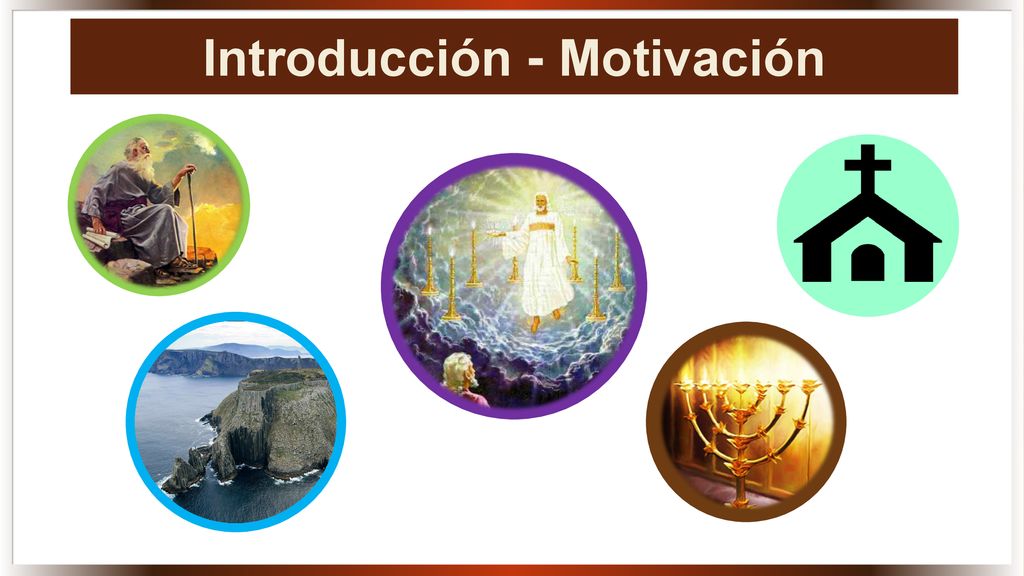 Introducción - Motivación